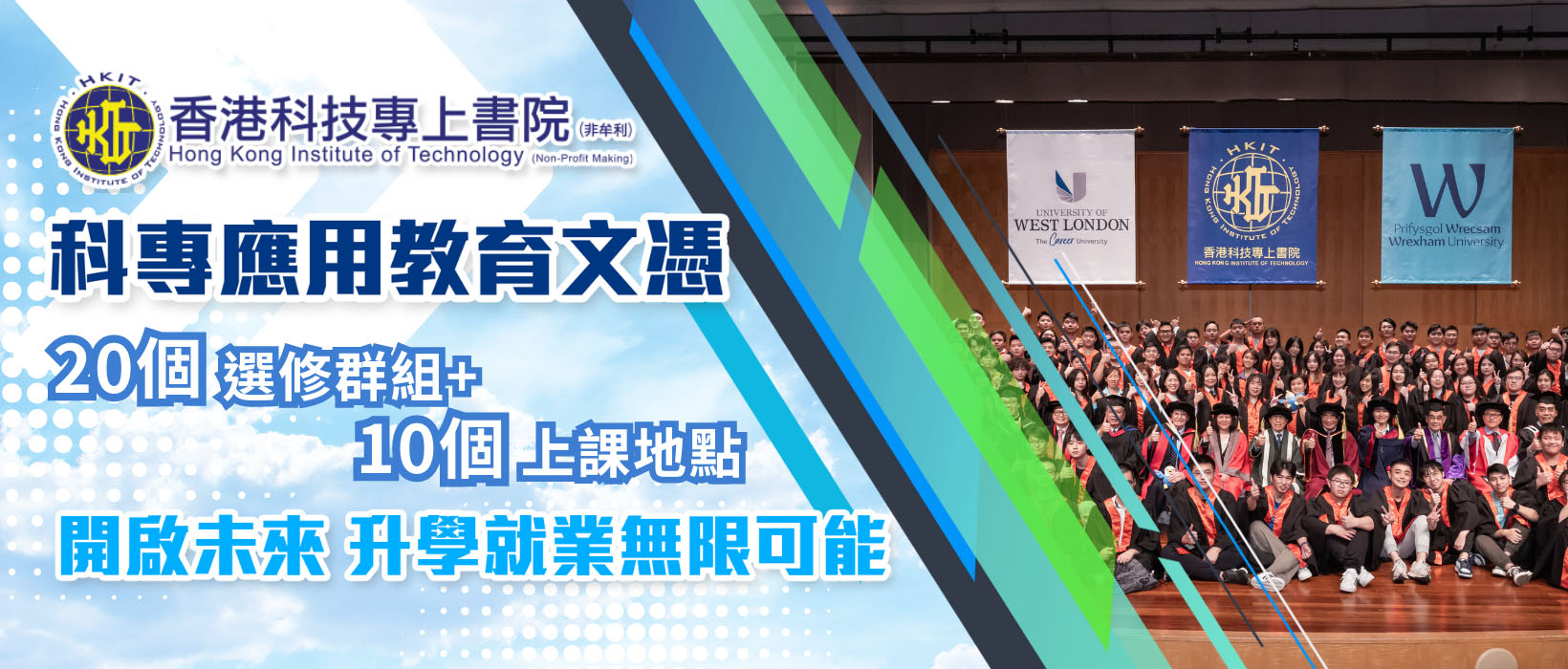 HKIT HONG KONG INSTITUTE OF TECHNOLOGY

香港科技專上書院 (非牟利)
Hong Kong Institute of Technology (Non-Profit Making)

科專應用教育文憑

20個 選修群組+
10個 上課地點

開啟未來 升學就業無限可能

UNIVERSITY OF WEST LONDON The Career University

HKIT HONG KONG INSTITUTE OF TECHNOLOGY 香港科技專上書院 HONG KONG INSTITUTE OF TECHNOLOGY

W Prifysgol Wrecsam Wrexham University